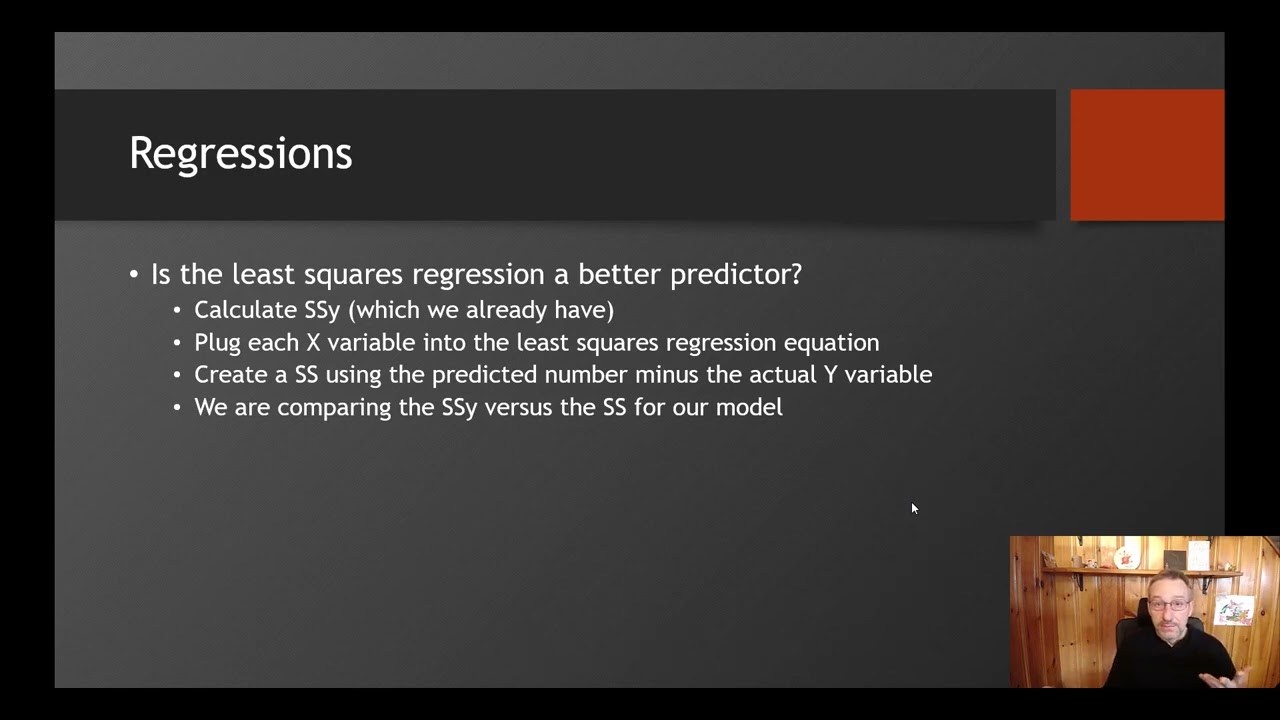 Regressions

• Is the least squares regression a better predictor?
  • Calculate SSy (which we already have)
  • Plug each X variable into the least squares regression equation
  • Create a SS using the predicted number minus the actual Y variable
  • We are comparing the SSy versus the SS for our model